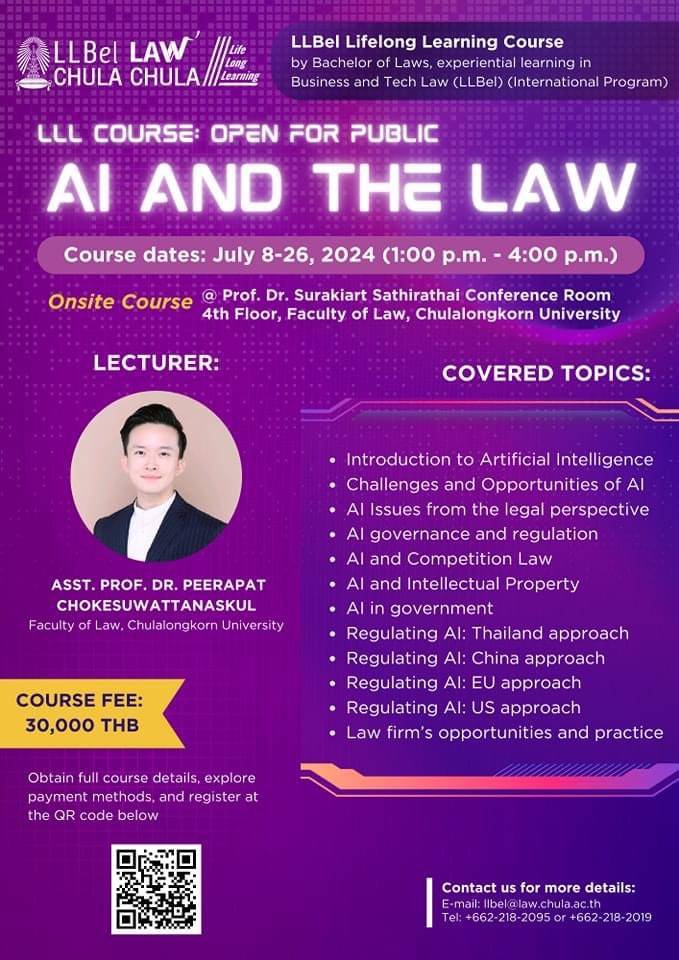 LLBel CHULA

LAW CHULA

Life Long Learning

LLBel Lifelong Learning Course
by Bachelor of Laws, experiential learning in Business and Tech Law (LLBel) (International Program)

LLL COURSE: OPEN FOR PUBLIC

AI AND THE LAW

Course dates: July 8-26, 2024 (1:00 p.m. - 4:00 p.m.)

Onsite Course @ Prof. Dr. Surakiart Sathirathai Conference Room 4th Floor, Faculty of Law, Chulalongkorn University

LECTURER:

ASST. PROF. DR. PEERAPAT CHOKESUWATTANASKUL
Faculty of Law, Chulalongkorn University

COURSE FEE: 30,000 THB

Obtain full course details, explore payment methods, and register at the QR code below

COVERED TOPICS:

• Introduction to Artificial Intelligence
• Challenges and Opportunities of AI
• AI Issues from the legal perspective
• AI governance and regulation
• AI and Competition Law
• AI and Intellectual Property
• AI in government
• Regulating AI: Thailand approach
• Regulating AI: China approach
• Regulating AI: EU approach
• Regulating AI: US approach
• Law firm's opportunities and practice

Contact us for more details:
E-mail: llbel@law.chula.ac.th
Tel: +662-218-2095 or +662-218-2019